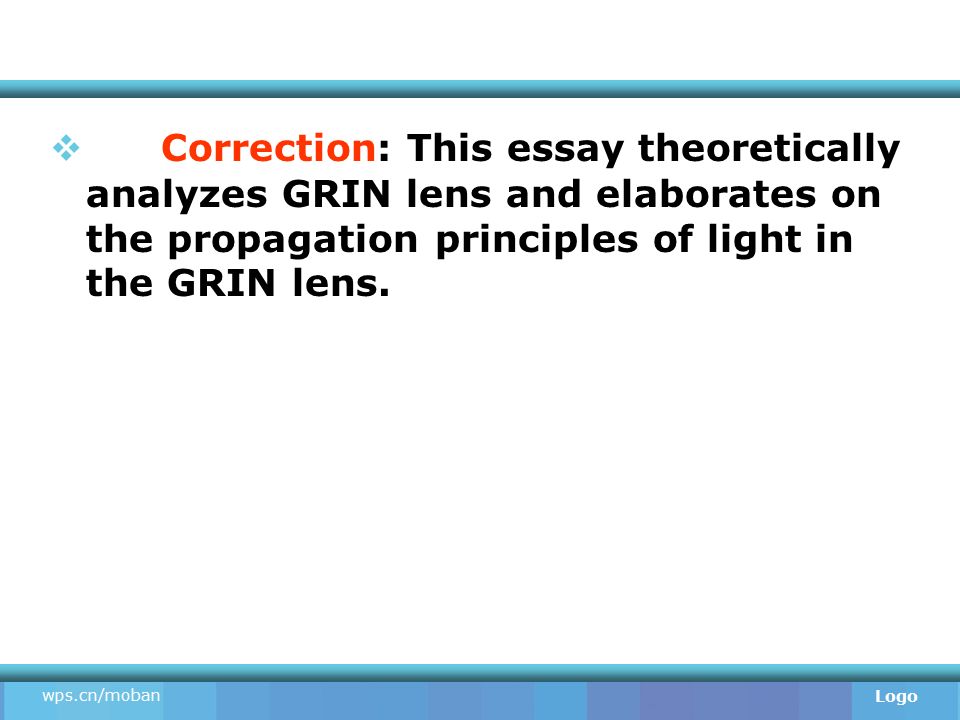 Correction: This essay theoretically analyzes GRIN lens and elaborates on the propagation principles of light in the GRIN lens.

wps.cn/moban

Logo